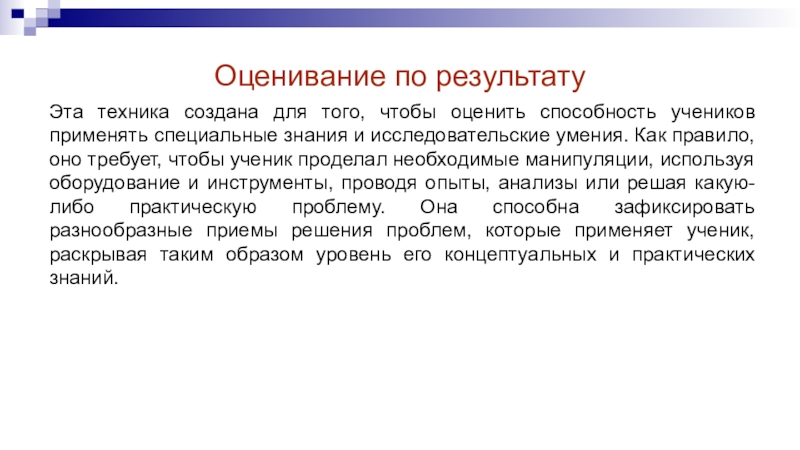 Оценивание по результату

Эта техника создана для того, чтобы оценить способность учеников применять специальные знания и исследовательские умения. Как правило, оно требует, чтобы ученик проделал необходимые манипуляции, используя оборудование и инструменты, проводя опыты, анализы или решая какую-либо практическую проблему. Она способна зафиксировать разнообразные приемы решения проблем, которые применяет ученик, раскрывая таким образом уровень его концептуальных и практических знаний.